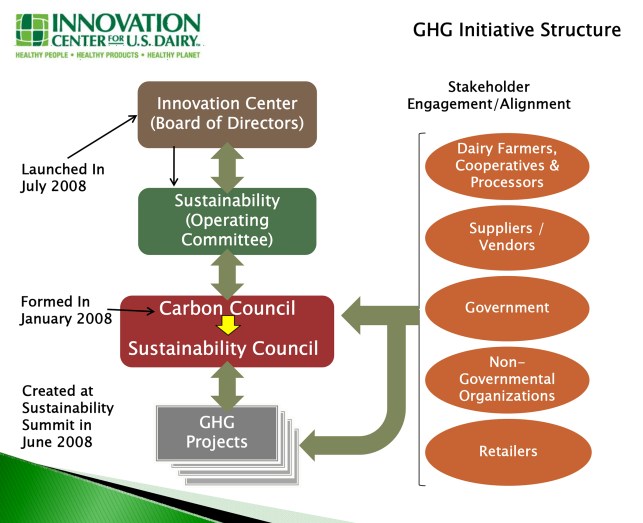 INNOVATION CENTER FOR U.S. DAIRY™
HEALTHY PEOPLE • HEALTHY PRODUCTS • HEALTHY PLANET

GHG Initiative Structure

Innovation Center (Board of Directors)

Launched In July 2008

Sustainability (Operating Committee)

Formed In January 2008

Carbon Council

Sustainability Council

Created at Sustainability Summit in June 2008

GHG Projects

Stakeholder Engagement/Alignment

Dairy Farmers, Cooperatives & Processors

Suppliers / Vendors

Government

Non-Governmental Organizations

Retailers